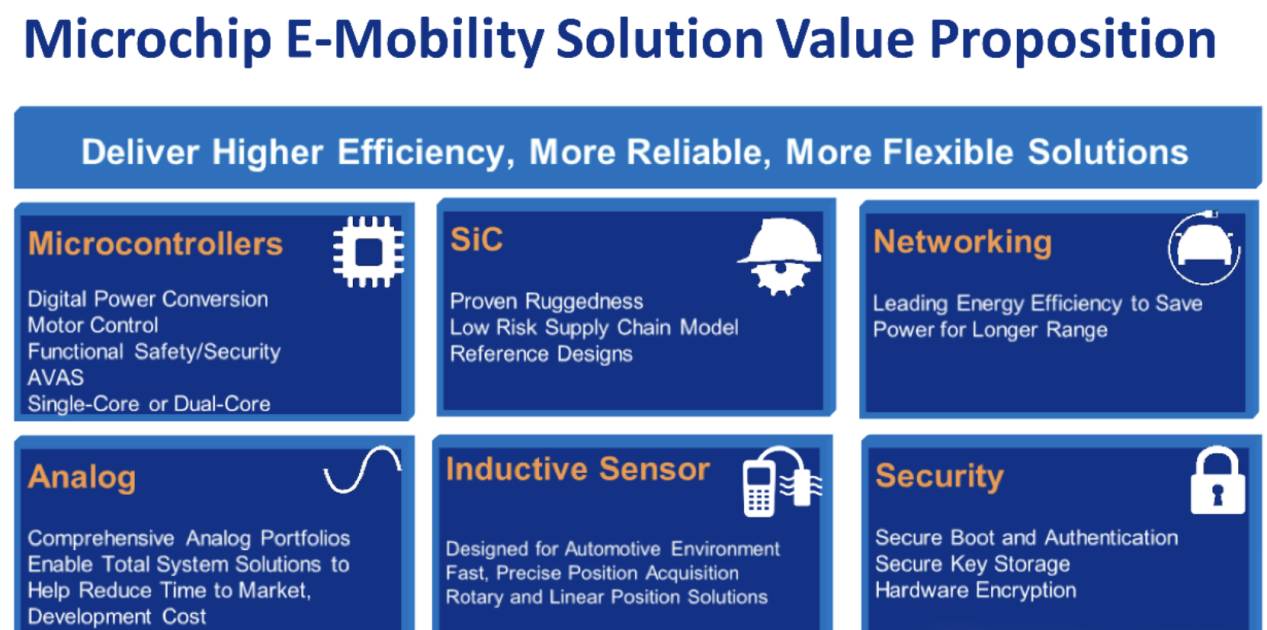 Microchip E-Mobility Solution Value Proposition

Deliver Higher Efficiency, More Reliable, More Flexible Solutions

Microcontrollers

Digital Power Conversion
Motor Control
Functional Safety/Security
AVAS
Single-Core or Dual-Core

SiC

Proven Ruggedness
Low Risk Supply Chain Model
Reference Designs

Networking

Leading Energy Efficiency to Save Power for Longer Range

Analog

Comprehensive Analog Portfolios Enable Total System Solutions to Help Reduce Time to Market, Development Cost

Inductive Sensor

Designed for Automotive Environment
Fast, Precise Position Acquisition
Rotary and Linear Position Solutions

Security

Secure Boot and Authentication
Secure Key Storage
Hardware Encryption